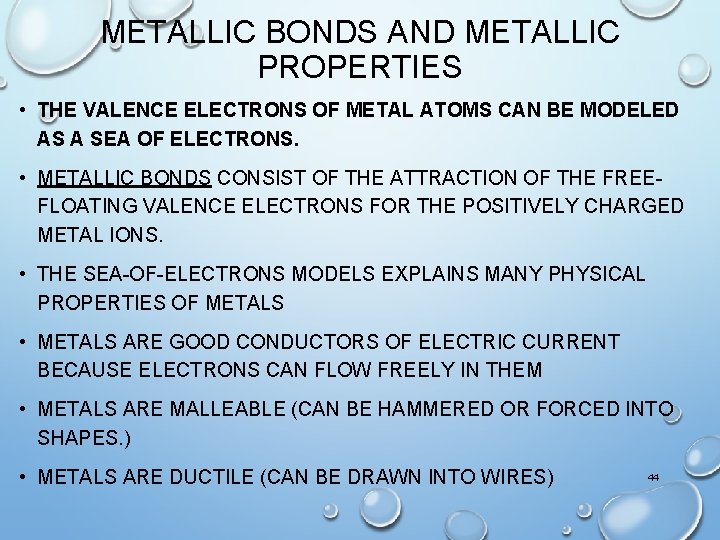 METALLIC BONDS AND METALLIC PROPERTIES

• THE VALENCE ELECTRONS OF METAL ATOMS CAN BE MODELED AS A SEA OF ELECTRONS.

• METALLIC BONDS CONSIST OF THE ATTRACTION OF THE FREE-FLOATING VALENCE ELECTRONS FOR THE POSITIVELY CHARGED METAL IONS.

• THE SEA-OF-ELECTRONS MODELS EXPLAINS MANY PHYSICAL PROPERTIES OF METALS

• METALS ARE GOOD CONDUCTORS OF ELECTRIC CURRENT BECAUSE ELECTRONS CAN FLOW FREELY IN THEM

• METALS ARE MALLEABLE (CAN BE HAMMERED OR FORCED INTO SHAPES.)

• METALS ARE DUCTILE (CAN BE DRAWN INTO WIRES)

44